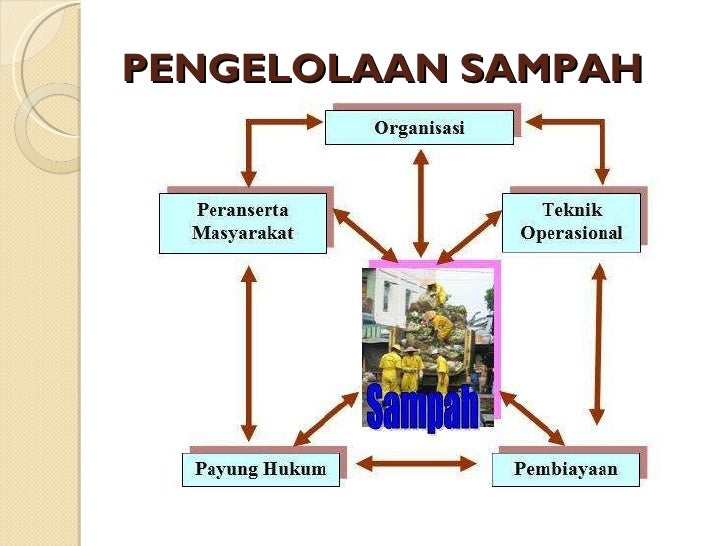 PENGELOLAAN SAMPAH

Organisasi

Peranserta Masyarakat

Teknik Operasional

Sampah

Payung Hukum

Pembiayaan